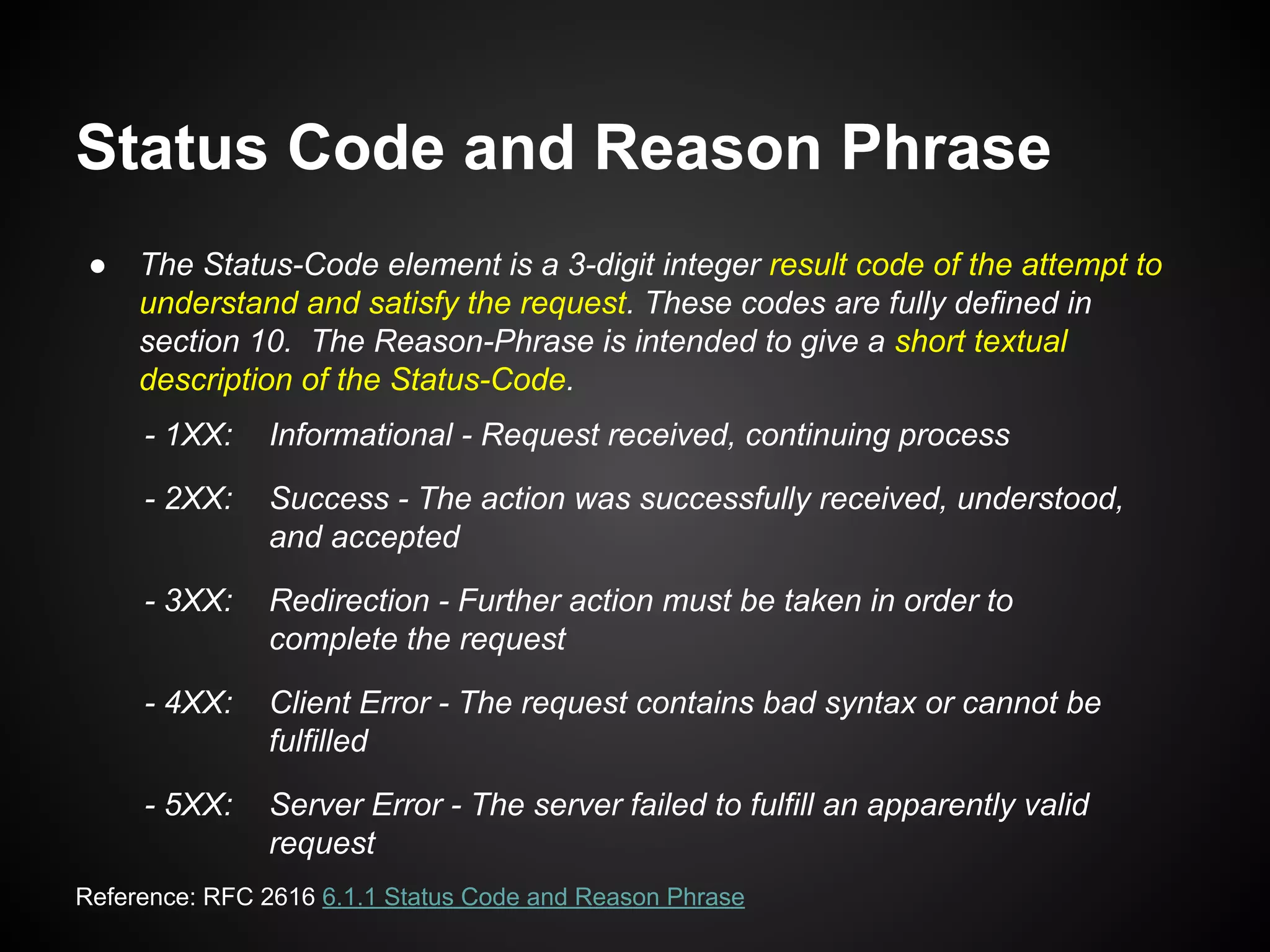 Status Code and Reason Phrase

● The Status-Code element is a 3-digit integer result code of the attempt to understand and satisfy the request. These codes are fully defined in section 10. The Reason-Phrase is intended to give a short textual description of the Status-Code.

- 1XX: Informational - Request received, continuing process

- 2XX: Success - The action was successfully received, understood, and accepted

- 3XX: Redirection - Further action must be taken in order to complete the request

- 4XX: Client Error - The request contains bad syntax or cannot be fulfilled

- 5XX: Server Error - The server failed to fulfill an apparently valid request

Reference: RFC 2616 6.1.1 Status Code and Reason Phrase